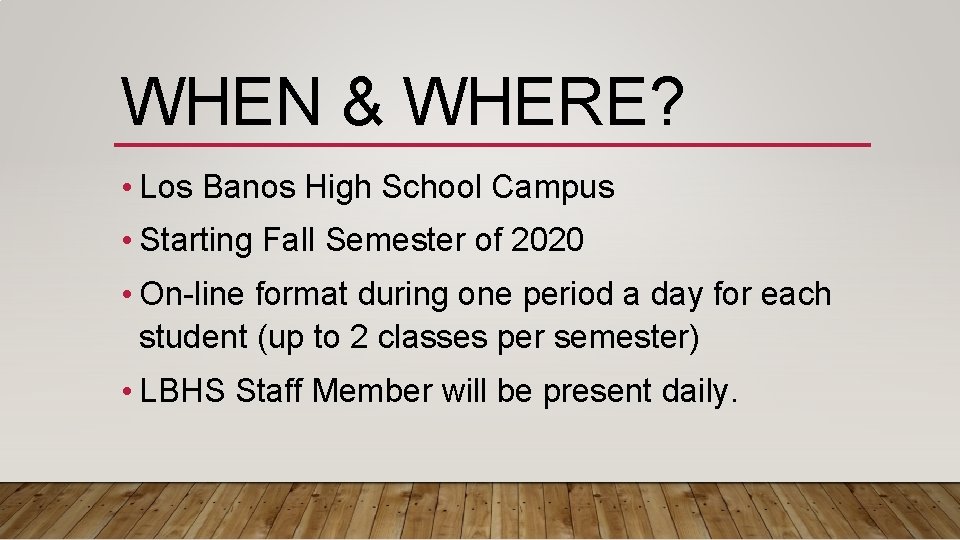 WHEN & WHERE?

• Los Banos High School Campus

• Starting Fall Semester of 2020

• On-line format during one period a day for each student (up to 2 classes per semester)

• LBHS Staff Member will be present daily.